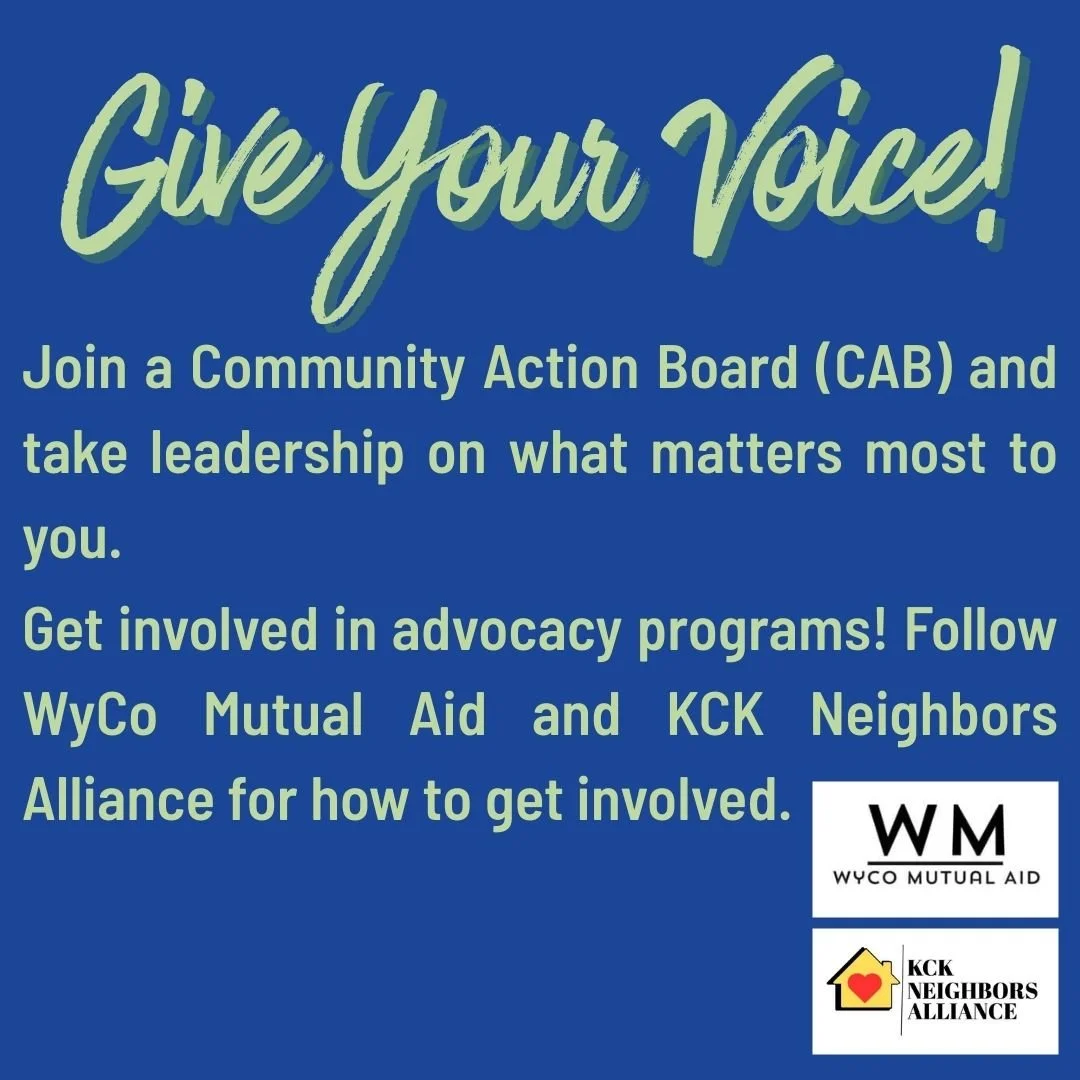 Give Your Voice!

Join a Community Action Board (CAB) and take leadership on what matters most to you.

Get involved in advocacy programs! Follow WyCo Mutual Aid and KCK Neighbors Alliance for how to get involved.

WM
WYCO MUTUAL AID

KCK NEIGHBORS ALLIANCE